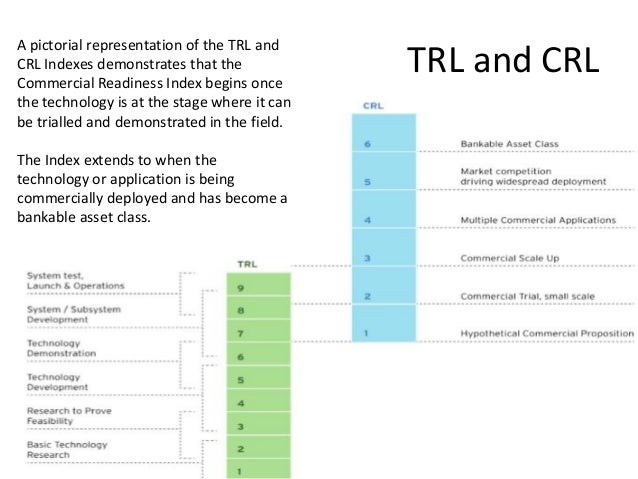 A pictorial representation of the TRL and CRL Indexes demonstrates that the Commercial Readiness Index begins once the technology is at the stage where it can be trialled and demonstrated in the field.

The Index extends to when the technology or application is being commercially deployed and has become a bankable asset class.

TRL and CRL

CRL

6 Bankable Asset Class

5 Market competition driving widespread deployment

4 Multiple Commercial Applications

3 Commercial Scale Up

2 Commercial Trial, small scale

1 Hypothetical Commercial Proposition

TRL

System test, Launch & Operations

System / Subsystem Development

Technology Demonstration

Technology Development

Research to Prove Feasibility

Basic Technology Research

9
8
7
6
5
4
3
2
1